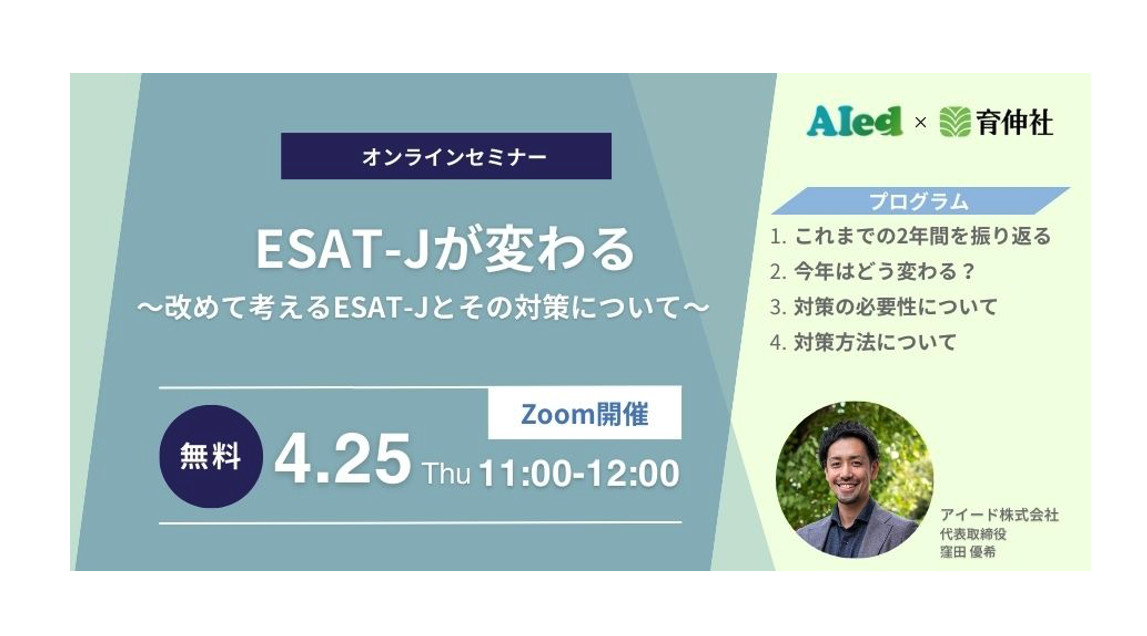 オンラインセミナー

ESAT-Jが変わる
〜改めて考えるESAT-Jとその対策について〜

Zoom開催

無料 4.25 Thu 11:00-12:00

AIed × 育伸社

プログラム
1. これまでの2年間を振り返る
2. 今年はどう変わる？
3. 対策の必要性について
4. 対策方法について

アイード株式会社
代表取締役
窪田 優希